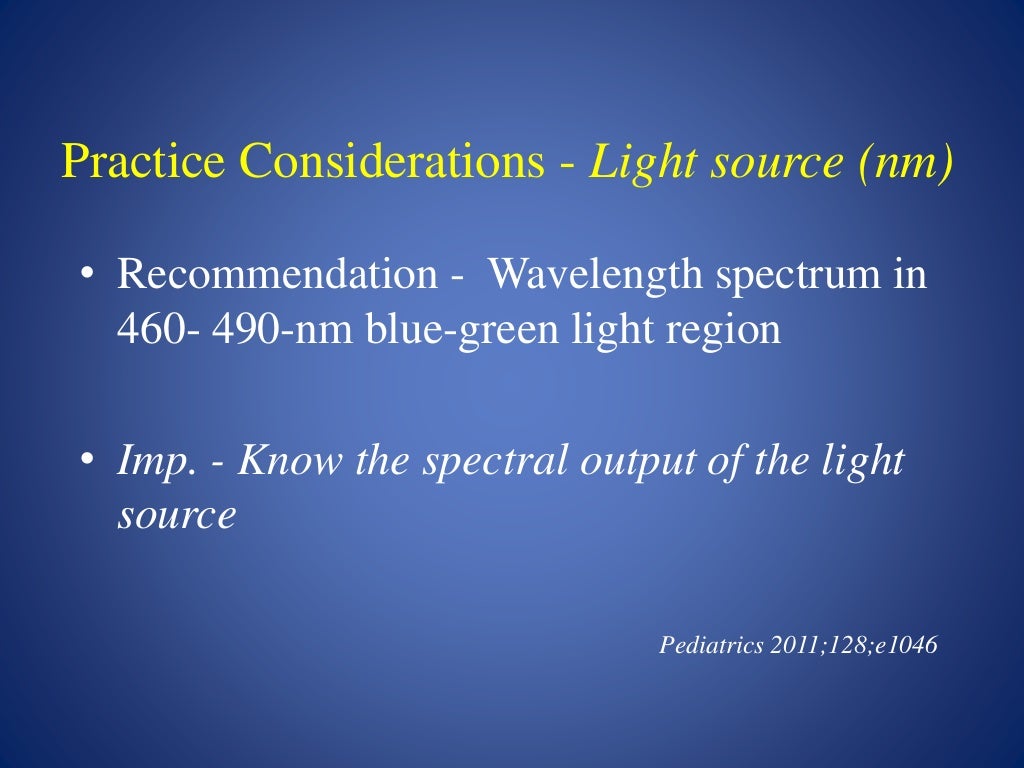 Practice Considerations - Light source (nm)

• Recommendation - Wavelength spectrum in 460- 490-nm blue-green light region

• Imp. - Know the spectral output of the light source

Pediatrics 2011;128;e1046